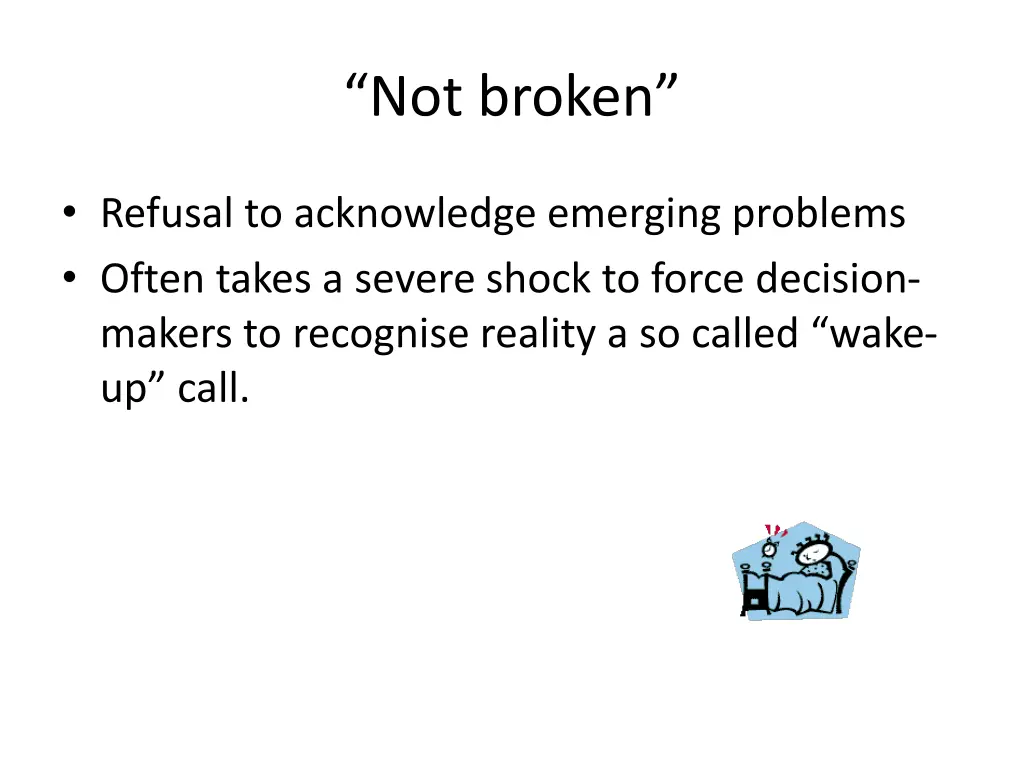 “Not broken”

• Refusal to acknowledge emerging problems
• Often takes a severe shock to force decision-makers to recognise reality a so called “wake-up” call.